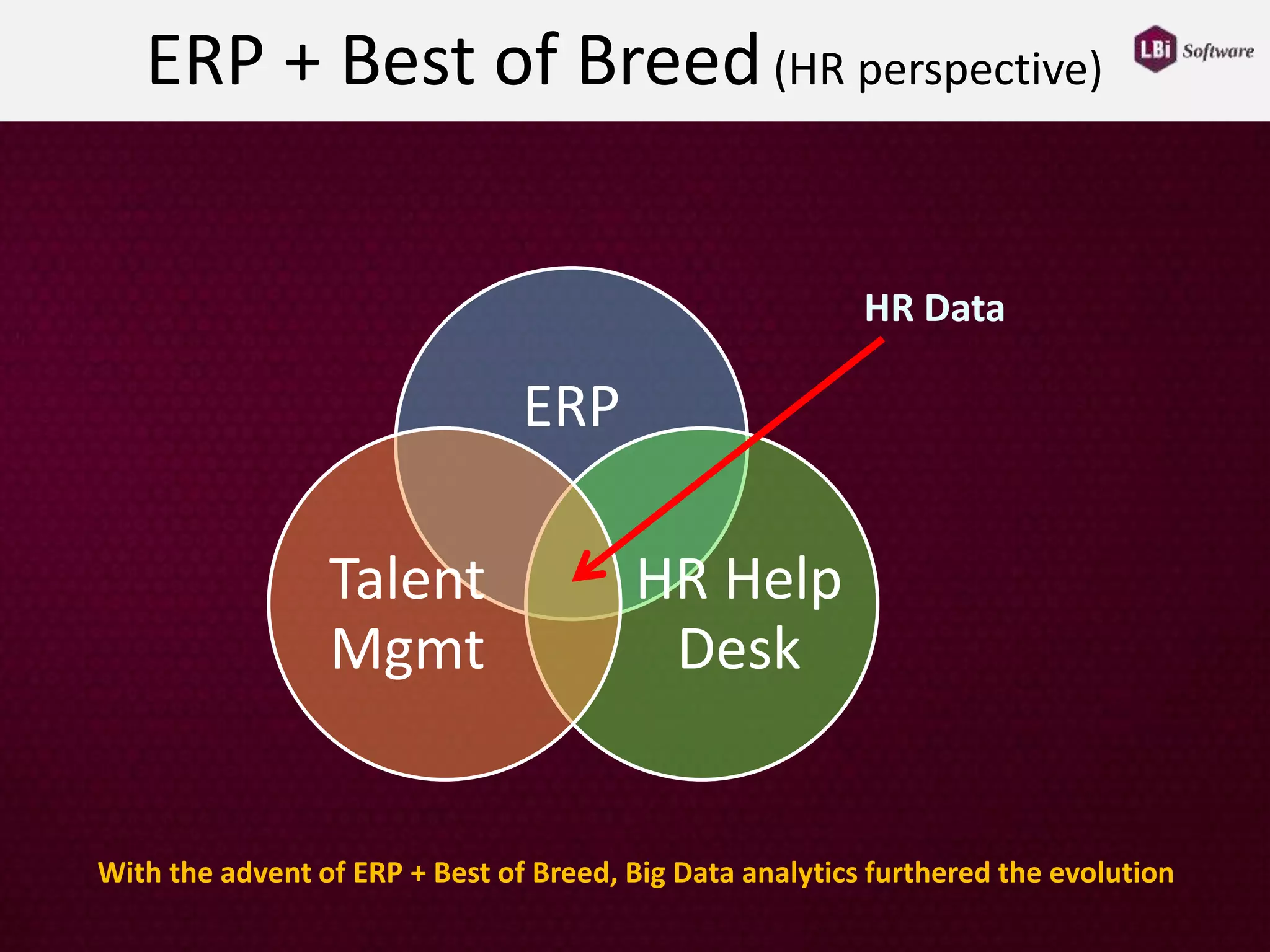 ERP + Best of Breed (HR perspective)

LBi Software

HR Data

ERP

Talent Mgmt

HR Help Desk

With the advent of ERP + Best of Breed, Big Data analytics furthered the evolution